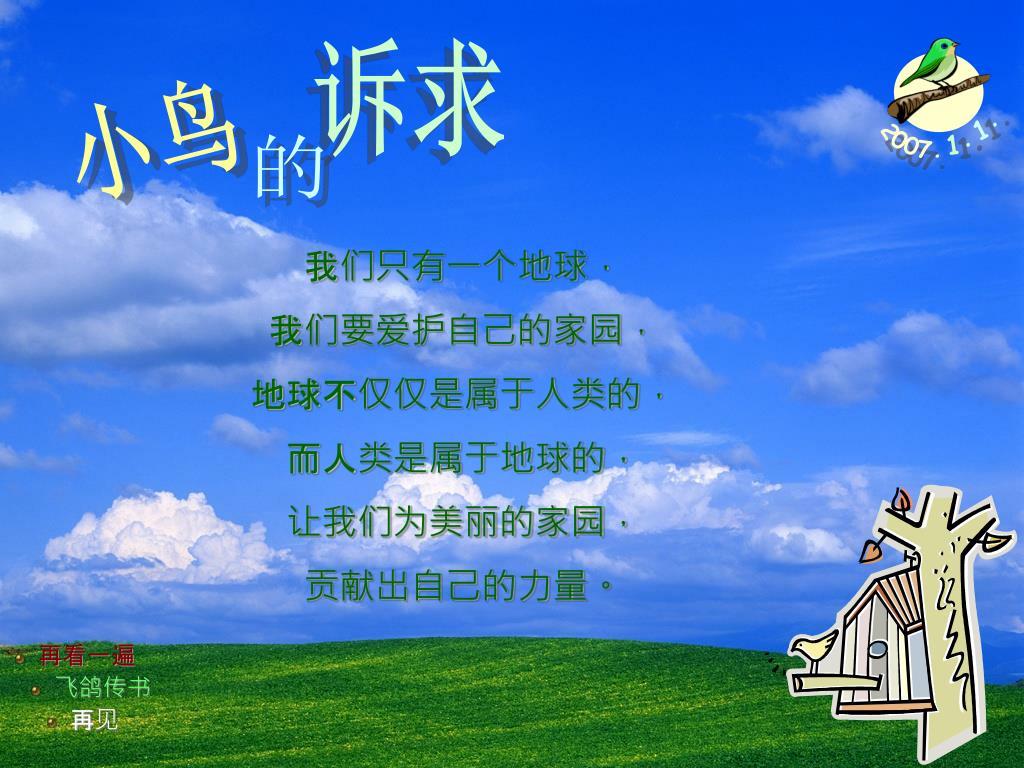 小鸟的诉求

2007.1.1.

我们只有一个地球，
我们要爱护自己的家园，
地球不仅仅是属于人类的，
而人类是属于地球的，
让我们为美丽的家园，
贡献出自己的力量。

再看一遍
飞鸽传书
再见